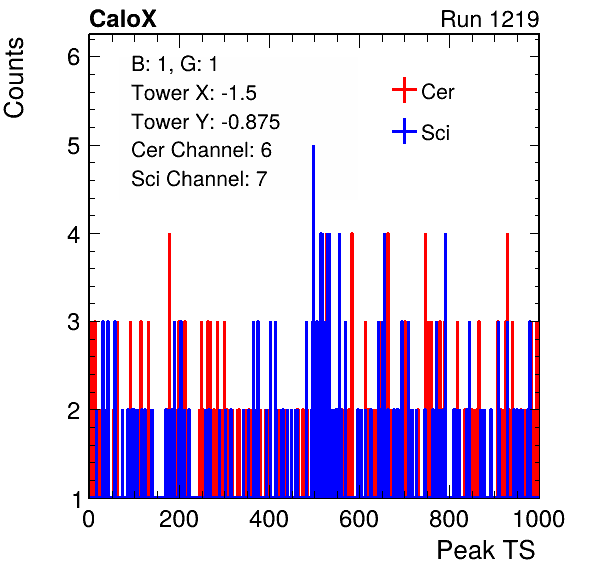 CaloX

Run 1219

Counts

B: 1, G: 1
Tower X: -1.5
Tower Y: -0.875
Cer Channel: 6
Sci Channel: 7

Cer
Sci

6
5
4
3
2
1

0
200
400
600
800
1000

Peak TS